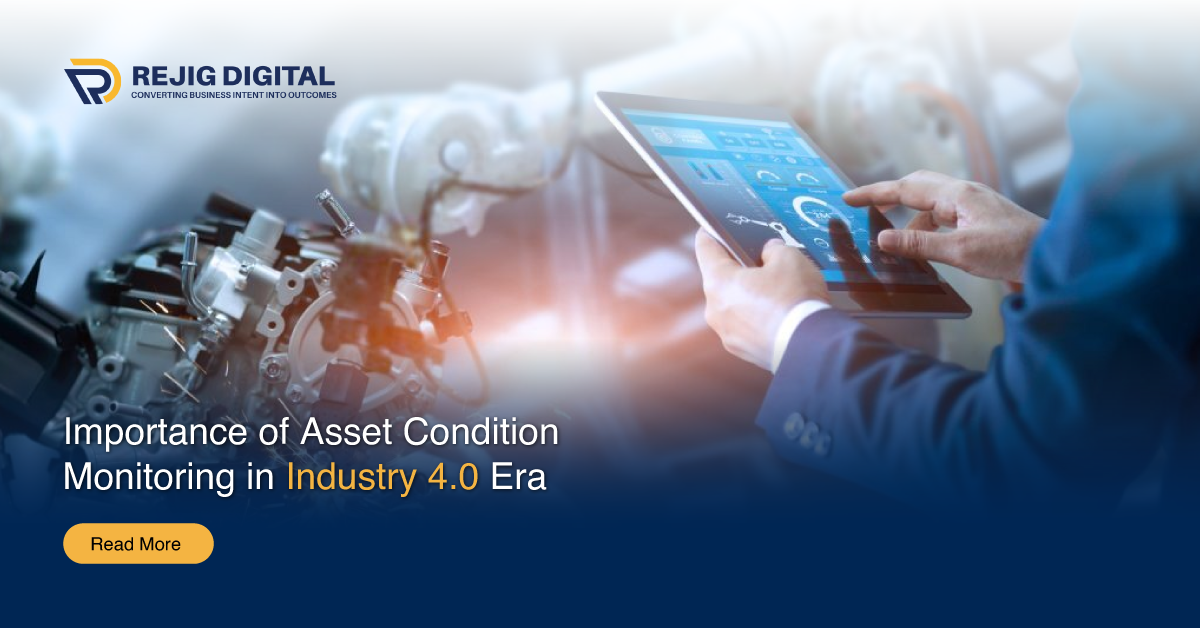 REJIG DIGITAL
CONVERTING BUSINESS INTENT INTO OUTCOMES

Importance of Asset Condition Monitoring in Industry 4.0 Era

Read More